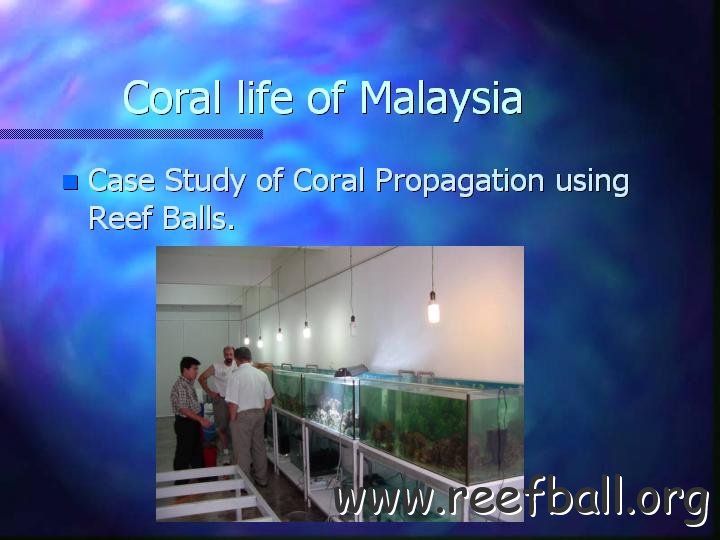 Coral life of Malaysia

Case Study of Coral Propagation using Reef Balls.

www.reefball.org